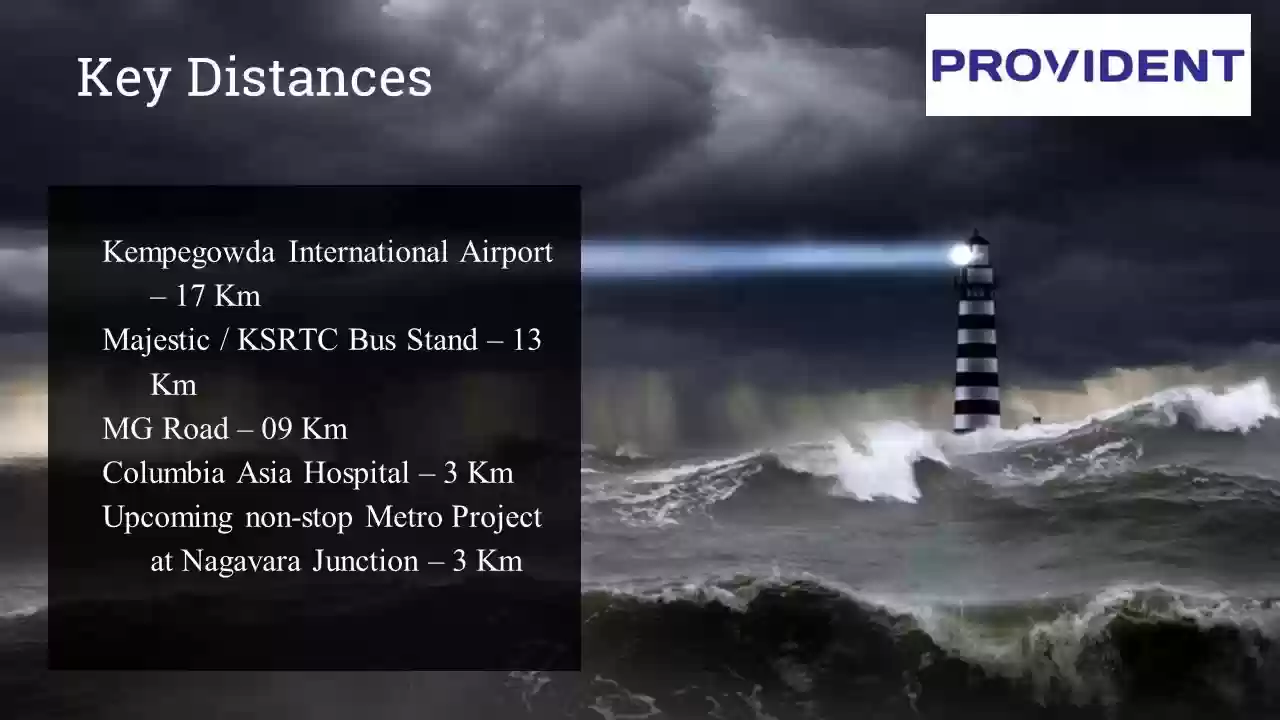 Key Distances

PROVIDENT

Kempegowda International Airport – 17 Km
Majestic / KSRTC Bus Stand – 13 Km
MG Road – 09 Km
Columbia Asia Hospital – 3 Km
Upcoming non-stop Metro Project at Nagavara Junction – 3 Km